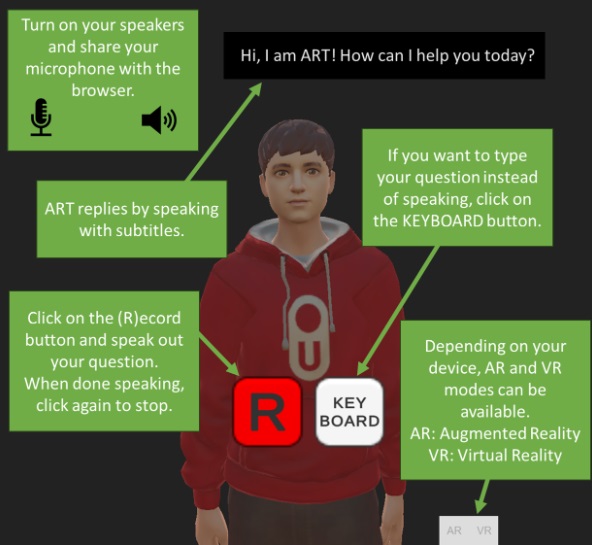 Turn on your speakers and share your microphone with the browser.

Hi, I am ART! How can I help you today?

ART replies by speaking with subtitles.

If you want to type your question instead of speaking, click on the KEYBOARD button.

Click on the (R)ecord button and speak out your question.
When done speaking, click again to stop.

R

KEY BOARD

Depending on your device, AR and VR modes can be available.
AR: Augmented Reality
VR: Virtual Reality

AR VR